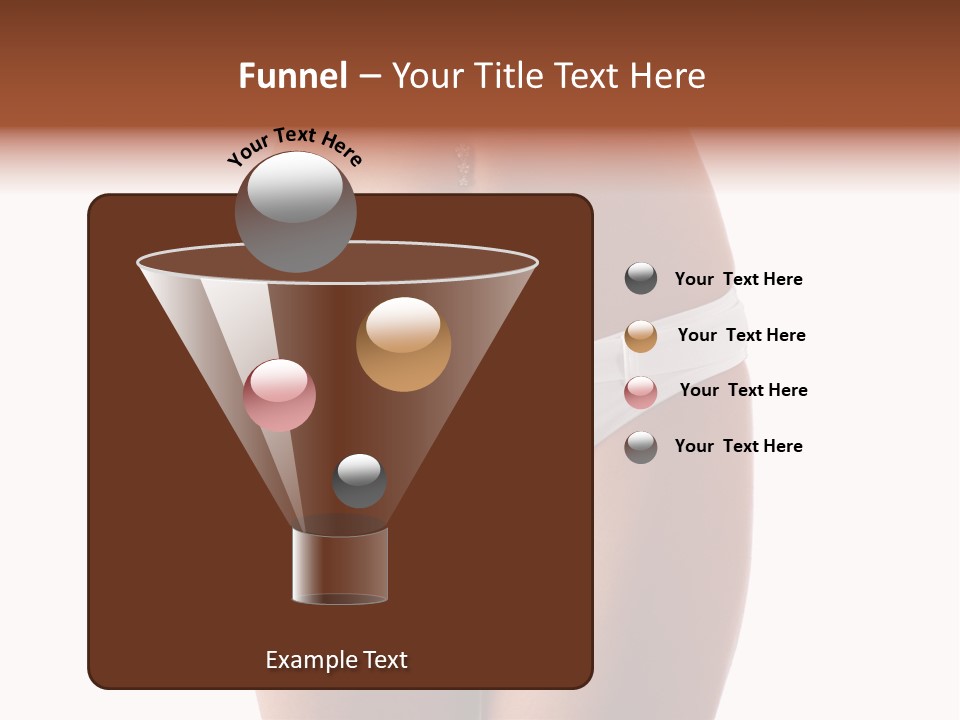 Funnel – Your Title Text Here

Your Text Here

Your Text Here

Your Text Here

Your Text Here

Your Text Here

Example Text